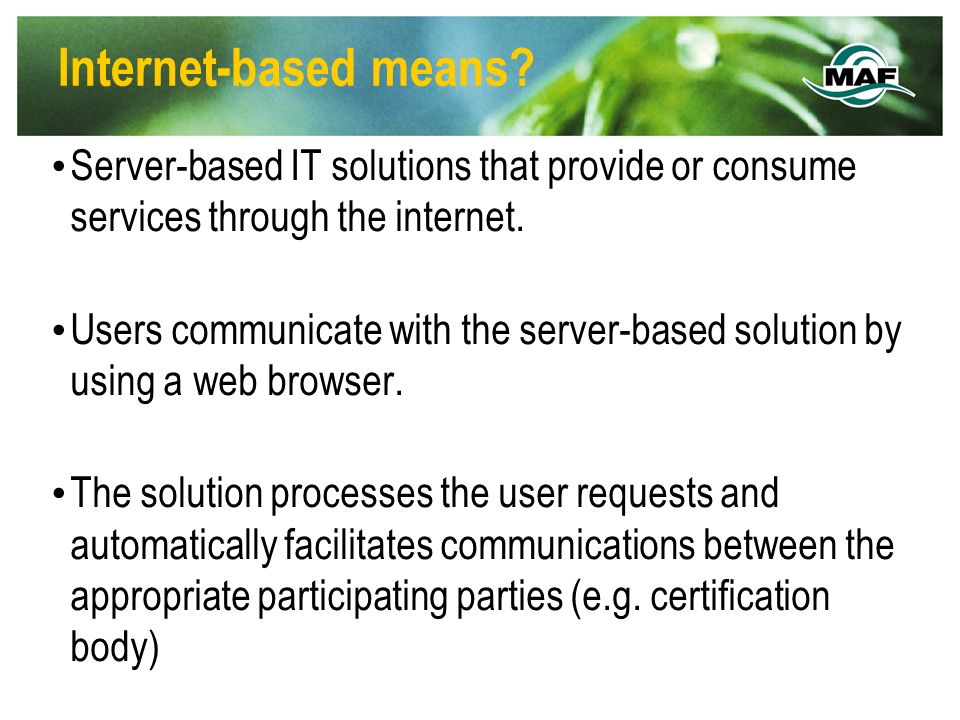 Internet-based means?

MAF

• Server-based IT solutions that provide or consume services through the internet.

• Users communicate with the server-based solution by using a web browser.

• The solution processes the user requests and automatically facilitates communications between the appropriate participating parties (e.g. certification body)